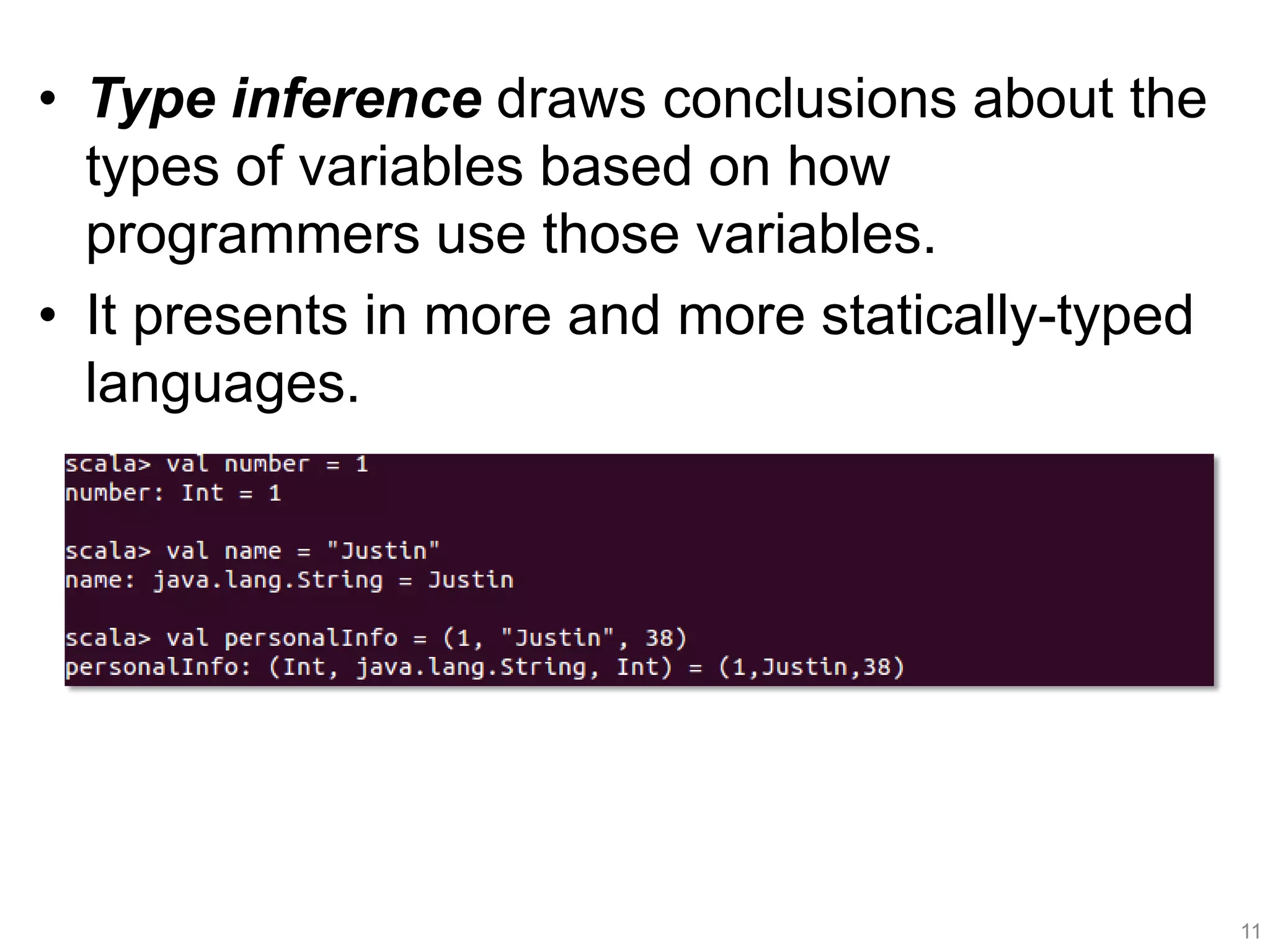 • Type inference draws conclusions about the types of variables based on how programmers use those variables.
• It presents in more and more statically-typed languages.

scala> val number = 1
number: Int = 1

scala> val name = "Justin"
name: java.lang.String = Justin

scala> val personalInfo = (1, "Justin", 38)
personalInfo: (Int, java.lang.String, Int) = (1,Justin,38)

11